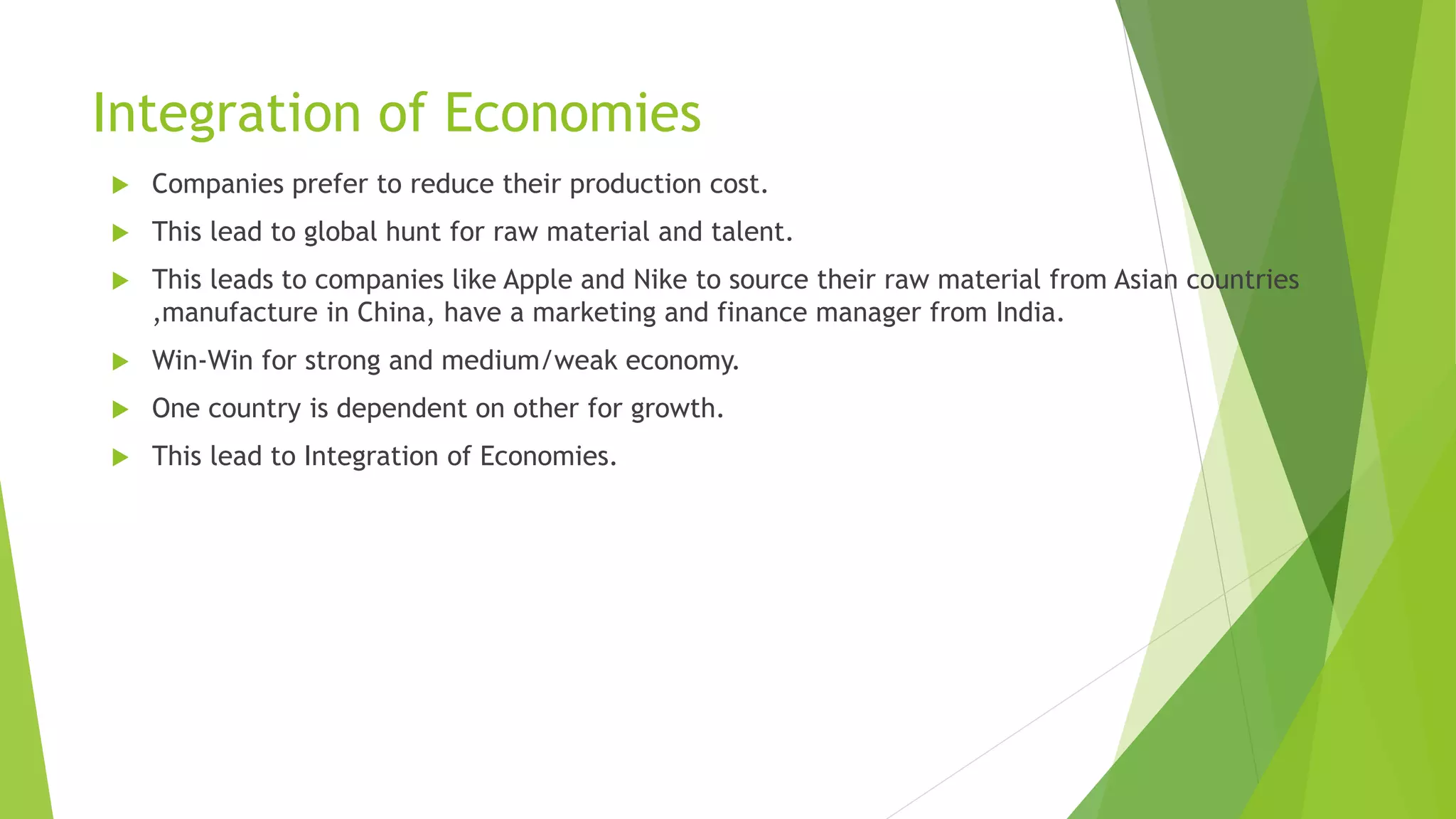 Integration of Economies

Companies prefer to reduce their production cost.

This lead to global hunt for raw material and talent.

This leads to companies like Apple and Nike to source their raw material from Asian countries ,manufacture in China, have a marketing and finance manager from India.

Win-Win for strong and medium/weak economy.

One country is dependent on other for growth.

This lead to Integration of Economies.